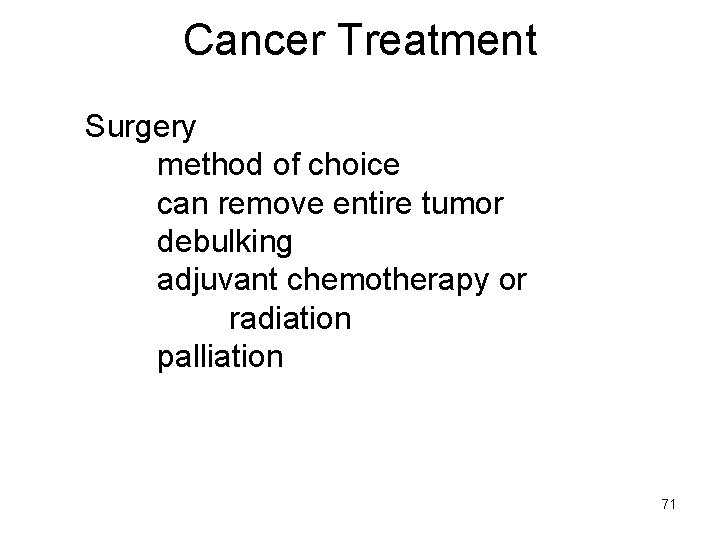 Cancer Treatment

Surgery
method of choice
can remove entire tumor
debulking
adjuvant chemotherapy or radiation
palliation

71